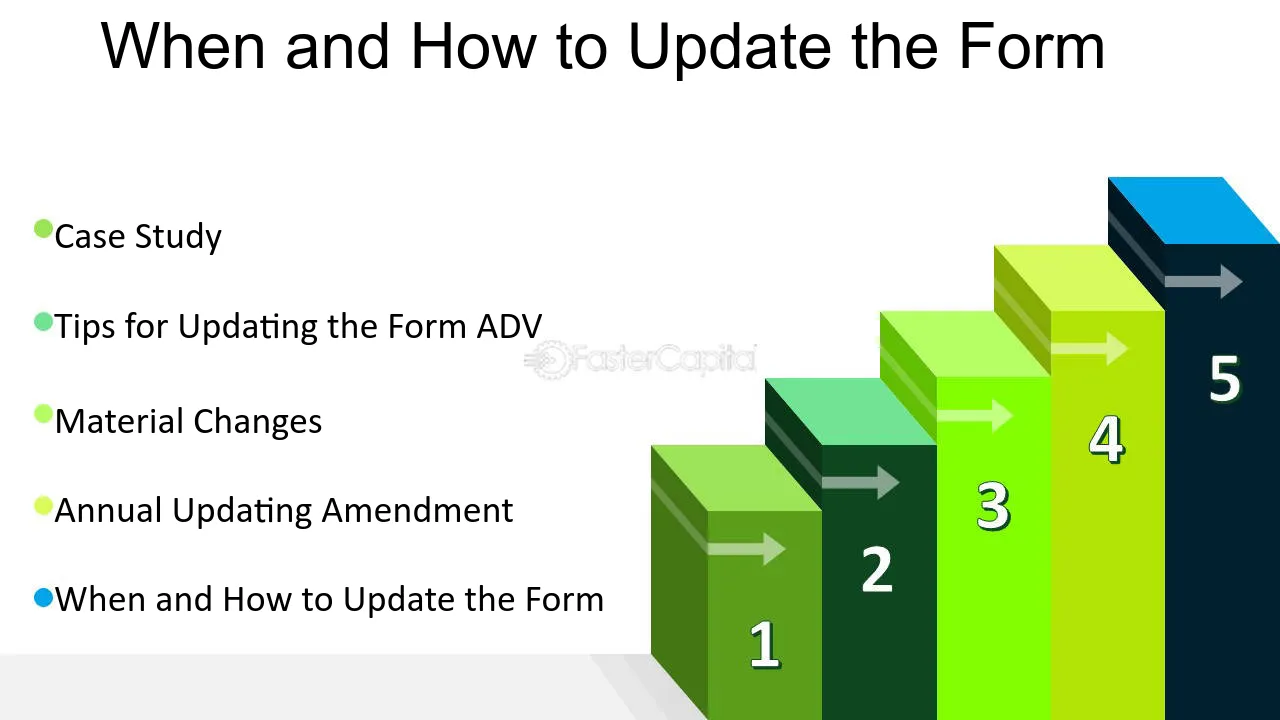 When and How to Update the Form

• Case Study

• Tips for Updating the Form ADV

• Material Changes

• Annual Updating Amendment

• When and How to Update the Form

1
2
3
4
5

FasterCapital